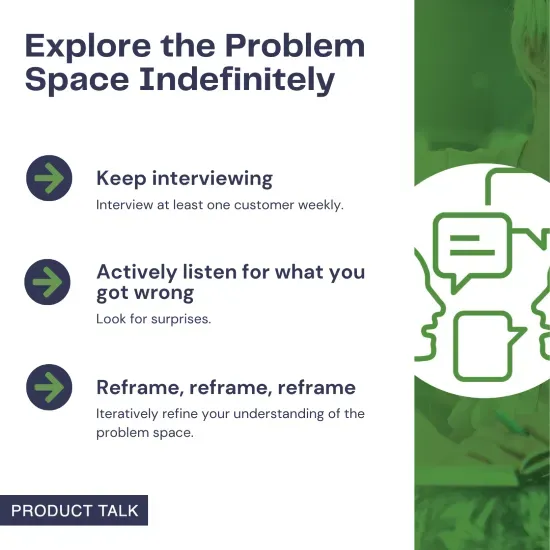 Explore the Problem Space Indefinitely

Keep interviewing
Interview at least one customer weekly.

Actively listen for what you got wrong
Look for surprises.

Reframe, reframe, reframe
Iteratively refine your understanding of the problem space.

PRODUCT TALK